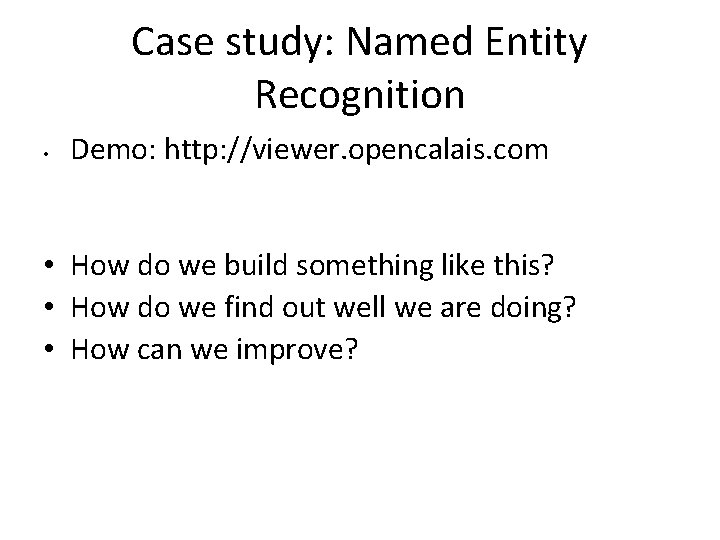 Case study: Named Entity Recognition

• Demo: http://viewer.opencalais.com

• How do we build something like this?
• How do we find out well we are doing?
• How can we improve?